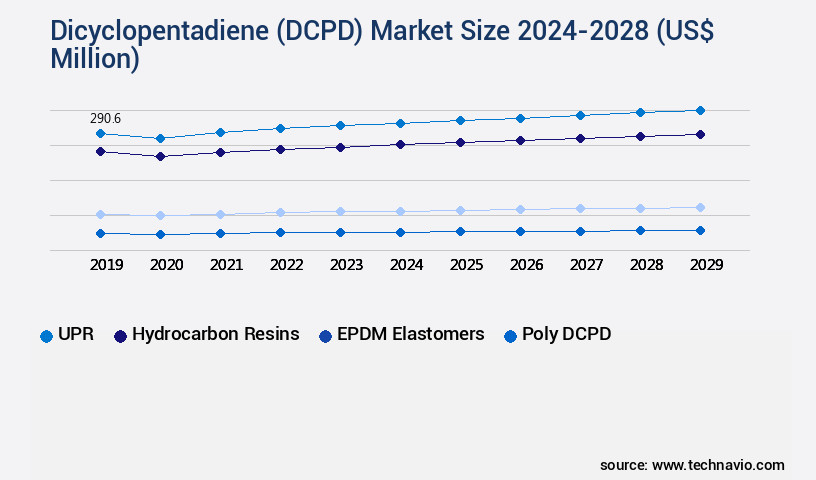 Dicyclopentadiene (DCPD) Market Size 2024-2028 (US$ Million)

290.6

2019 2020 2021 2022 2023 2024 2025 2026 2027 2028 2029

UPR Hydrocarbon Resins EPDM Elastomers Poly DCPD

source: www.technavio.com